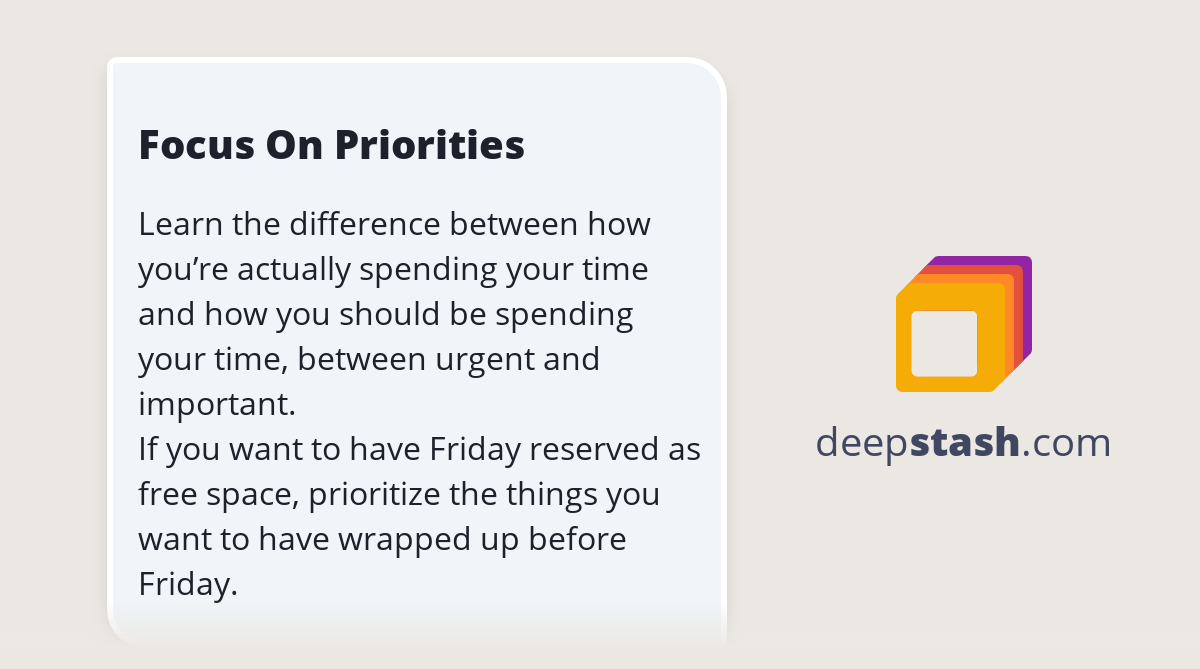 Focus On Priorities

Learn the difference between how you’re actually spending your time and how you should be spending your time, between urgent and important.
If you want to have Friday reserved as free space, prioritize the things you want to have wrapped up before Friday.

deepstash.com